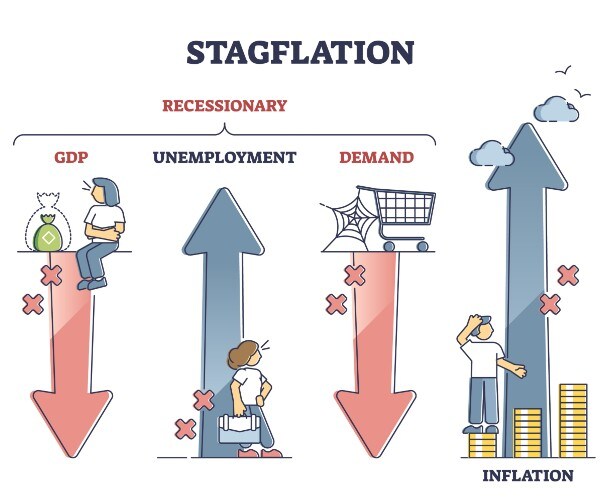 STAGFLATION

RECESSIONARY

GDP

UNEMPLOYMENT

DEMAND

INFLATION